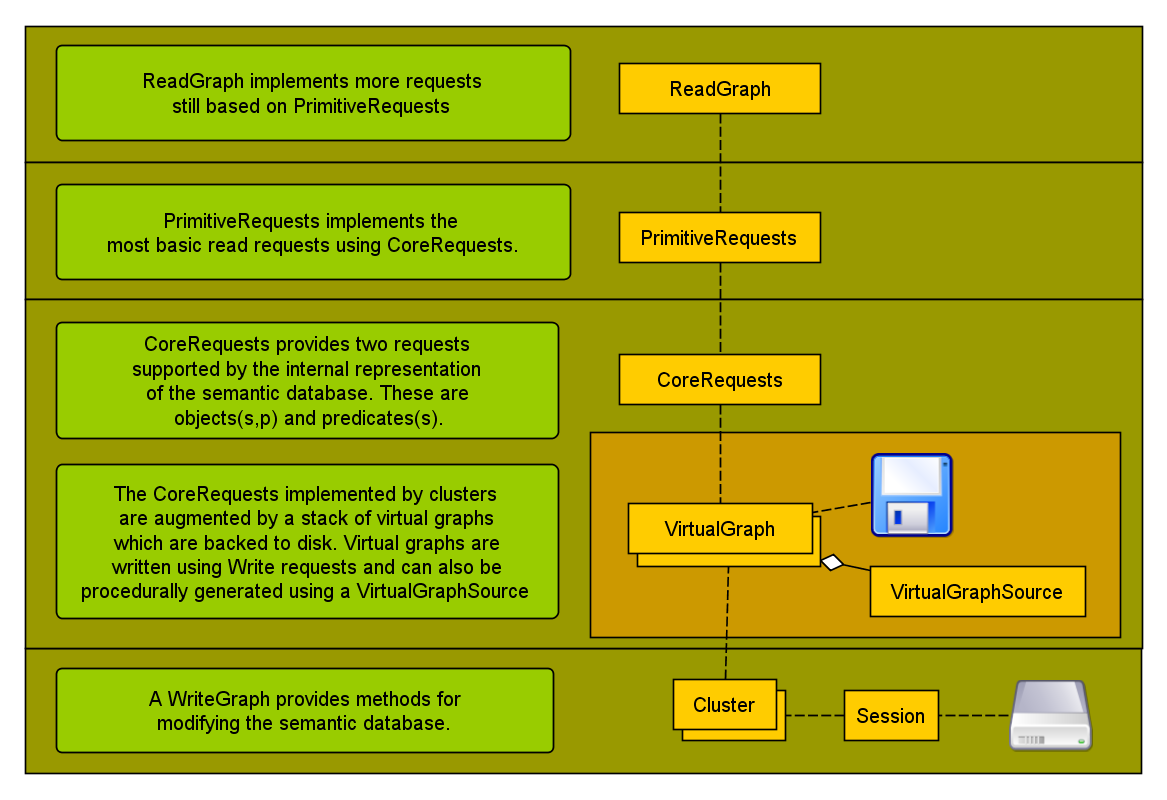 ReadGraph implements more requests still based on PrimitiveRequests

ReadGraph

PrimitiveRequests implements the most basic read requests using CoreRequests.

PrimitiveRequests

CoreRequests provides two requests supported by the internal representation of the semantic database. These are objects(s,p) and predicates(s).

CoreRequests

The CoreRequests implemented by clusters are augmented by a stack of virtual graphs which are backed to disk. Virtual graphs are written using Write requests and can also be procedurally generated using a VirtualGraphSource

VirtualGraph

VirtualGraphSource

A WriteGraph provides methods for modifying the semantic database.

Cluster

Session